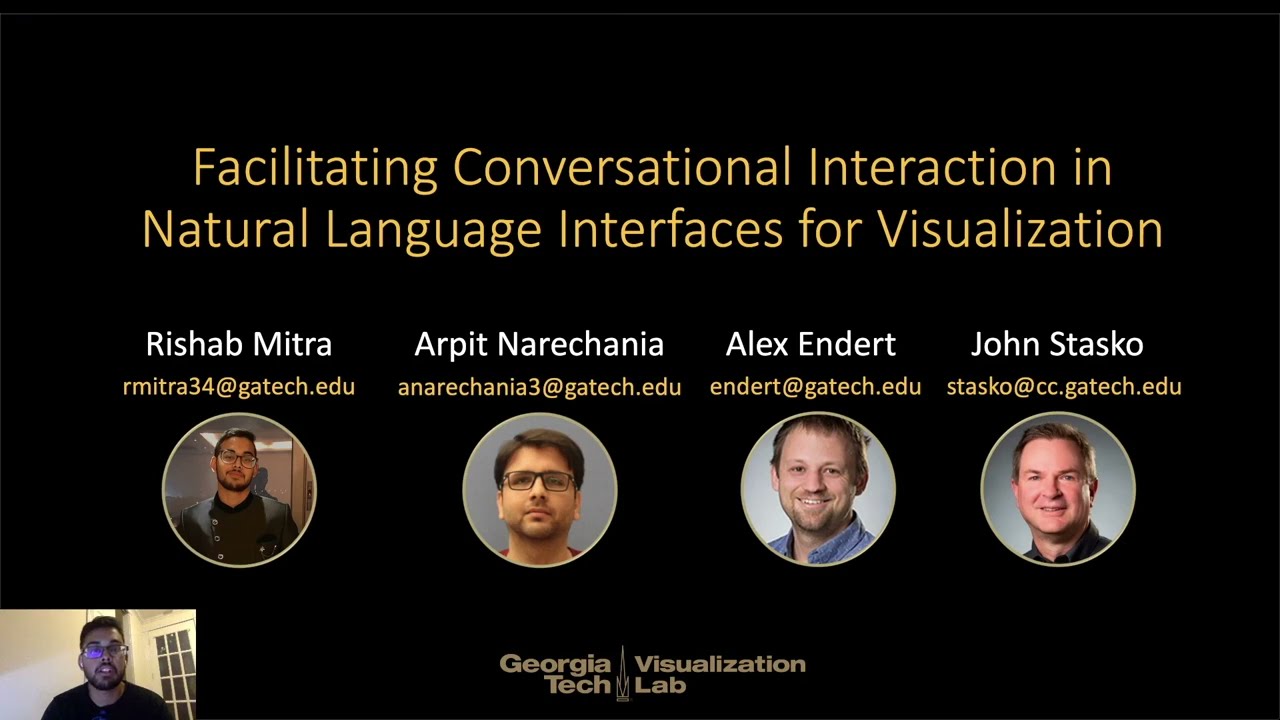 Facilitating Conversational Interaction in Natural Language Interfaces for Visualization

Rishab Mitra
rmitra34@gatech.edu

Arpit Narechania
anarechania3@gatech.edu

Alex Endert
endert@gatech.edu

John Stasko
stasko@cc.gatech.edu

Georgia Tech Visualization Lab